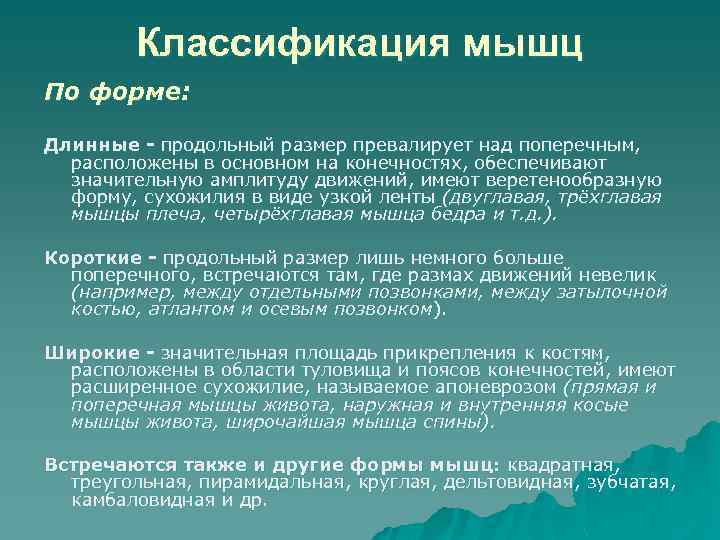 Классификация мышц

По форме:

Длинные - продольный размер превалирует над поперечным, расположены в основном на конечностях, обеспечивают значительную амплитуду движений, имеют веретенообразную форму, сухожилия в виде узкой ленты (двуглавая, трёхглавая мышцы плеча, четырёхглавая мышца бедра и т.д.).

Короткие - продольный размер лишь немного больше поперечного, встречаются там, где размах движений невелик (например, между отдельными позвонками, между затылочной костью, атлантом и осевым позвонком).

Широкие - значительная площадь прикрепления к костям, расположены в области туловища и поясов конечностей, имеют расширенное сухожилие, называемое апоневрозом (прямая и поперечная мышцы живота, наружная и внутренняя косые мышцы живота, широчайшая мышца спины).

Встречаются также и другие формы мышц: квадратная, треугольная, пирамидальная, круглая, дельтовидная, зубчатая, камбаловидная и др.